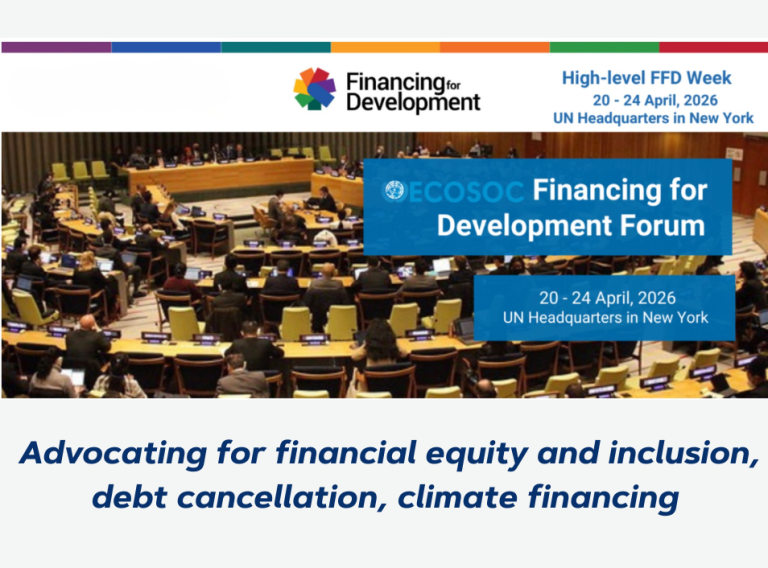 Financing for Development

High-level FFD Week
20 - 24 April, 2026
UN Headquarters in New York

ECOSOC Financing for Development Forum

20 - 24 April, 2026
UN Headquarters in New York

Advocating for financial equity and inclusion, debt cancellation, climate financing